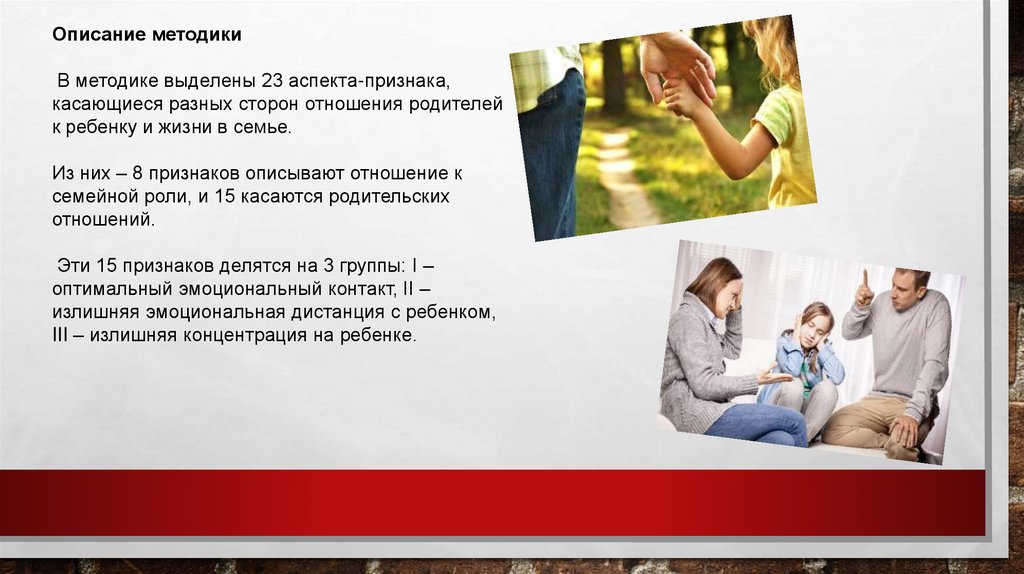 Описание методики

В методике выделены 23 аспекта-признака, касающиеся разных сторон отношения родителей к ребенку и жизни в семье.

Из них – 8 признаков описывают отношение к семейной роли, и 15 касаются родительских отношений.

Эти 15 признаков делятся на 3 группы: I – оптимальный эмоциональный контакт, II – излишняя эмоциональная дистанция с ребенком, III – излишняя концентрация на ребенке.